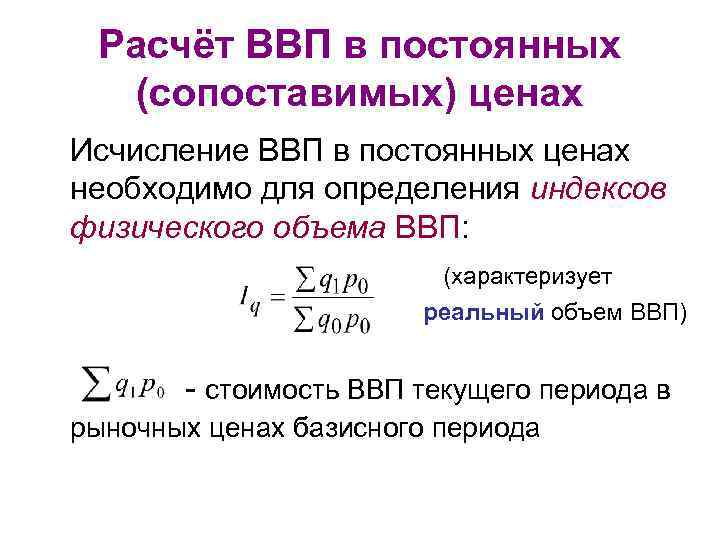 Расчёт ВВП в постоянных (сопоставимых) ценах

Исчисление ВВП в постоянных ценах необходимо для определения индексов физического объема ВВП:

$I_q = \frac{\sum q_1 p_0}{\sum q_0 p_0}$

(характеризует реальный объем ВВП)

$\sum q_1 p_0$ - стоимость ВВП текущего периода в рыночных ценах базисного периода